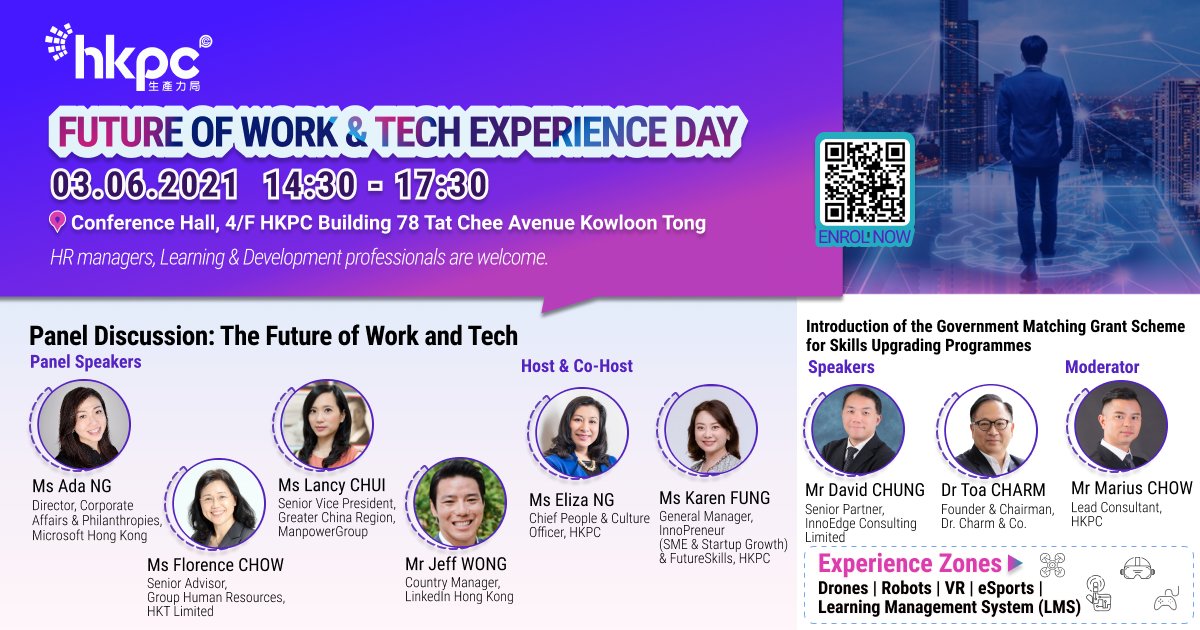 hkpc
生產力局

FUTURE OF WORK & TECH EXPERIENCE DAY

03.06.2021 14:30 - 17:30

Conference Hall, 4/F HKPC Building 78 Tat Chee Avenue Kowloon Tong

HR managers, Learning & Development professionals are welcome.

ENROL NOW

Panel Discussion: The Future of Work and Tech

Panel Speakers

Ms Ada NG
Director, Corporate Affairs & Philanthropies, Microsoft Hong Kong

Ms Florence CHOW
Senior Advisor, Group Human Resources, HKT Limited

Ms Lancy CHUI
Senior Vice President, Greater China Region, ManpowerGroup

Mr Jeff WONG
Country Manager, LinkedIn Hong Kong

Host & Co-Host

Ms Eliza NG
Chief People & Culture Officer, HKPC

Ms Karen FUNG
General Manager, InnoPreneur (SME & Startup Growth) & FutureSkills, HKPC

Introduction of the Government Matching Grant Scheme for Skills Upgrading Programmes

Speakers

Mr David CHUNG
Senior Partner, InnoEdge Consulting Limited

Dr Toa CHARM
Founder & Chairman, Dr. Charm & Co.

Moderator

Mr Marius CHOW
Lead Consultant, HKPC

Experience Zones
Drones | Robots | VR | eSports | Learning Management System (LMS)